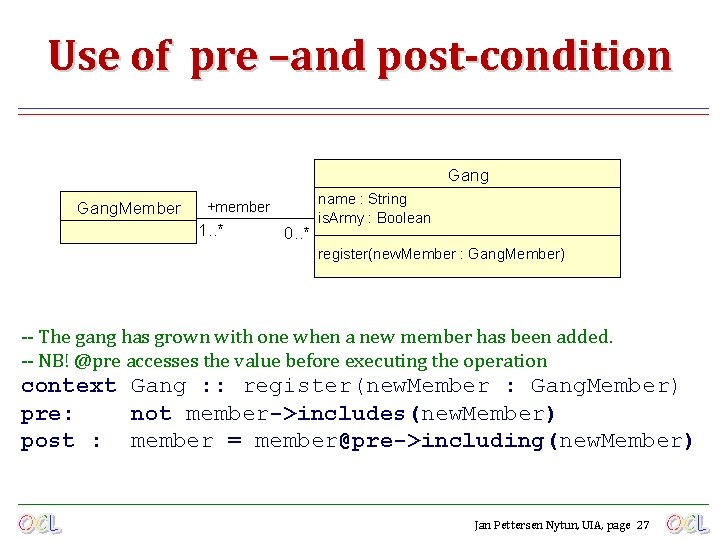 Use of pre –and post-condition

GangMember

+member

1..*

0..*

Gang

name : String
isArmy : Boolean

register(newMember : GangMember)

-- The gang has grown with one when a new member has been added.
-- NB! @pre accesses the value before executing the operation
context Gang :: register(newMember : GangMember)
pre: not member->includes(newMember)
post : member = member@pre->including(newMember)

OCL

Jan Pettersen Nytun, UIA, page 27

OCL